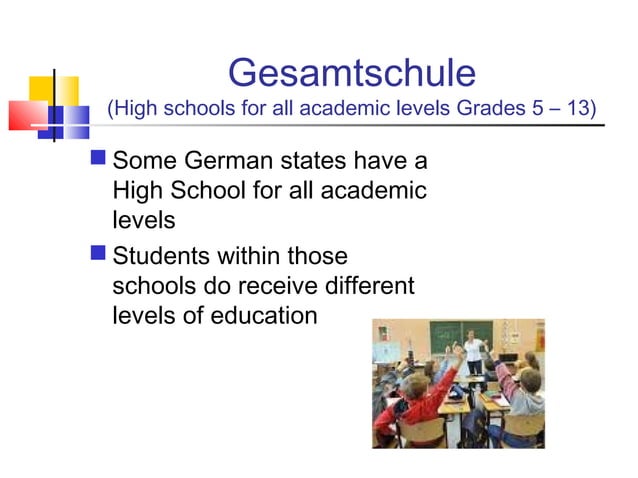 Gesamtschule
(High schools for all academic levels Grades 5 – 13)

Some German states have a High School for all academic levels

Students within those schools do receive different levels of education